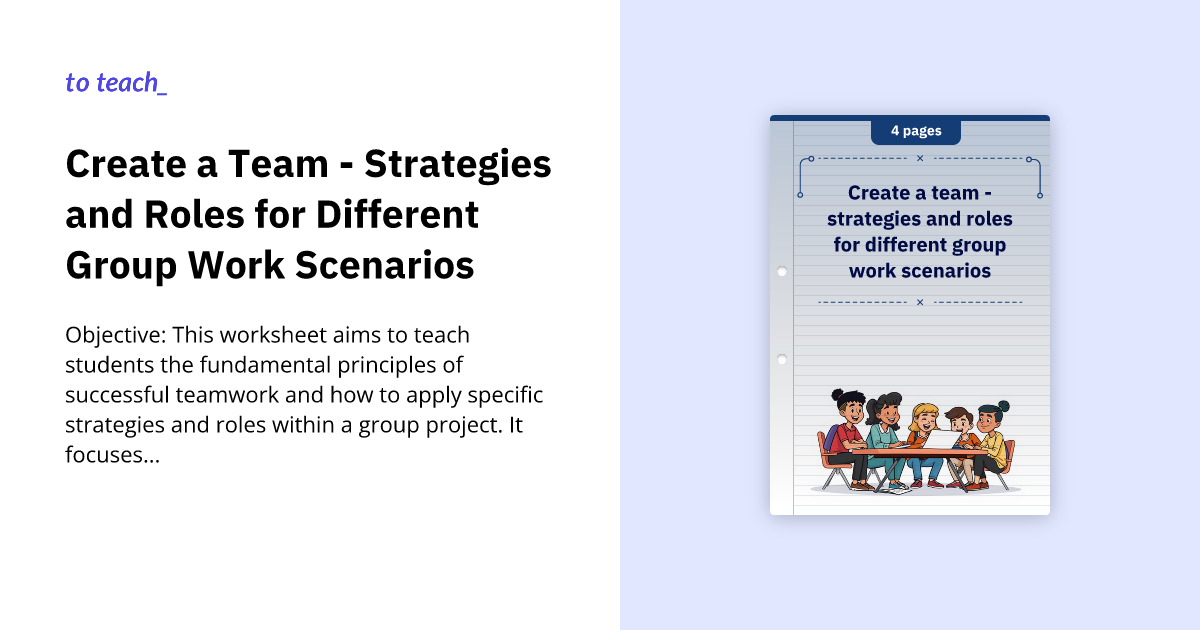 to teach_

Create a Team - Strategies and Roles for Different Group Work Scenarios

Objective: This worksheet aims to teach students the fundamental principles of successful teamwork and how to apply specific strategies and roles within a group project. It focuses...

4 pages

Create a team - strategies and roles for different group work scenarios